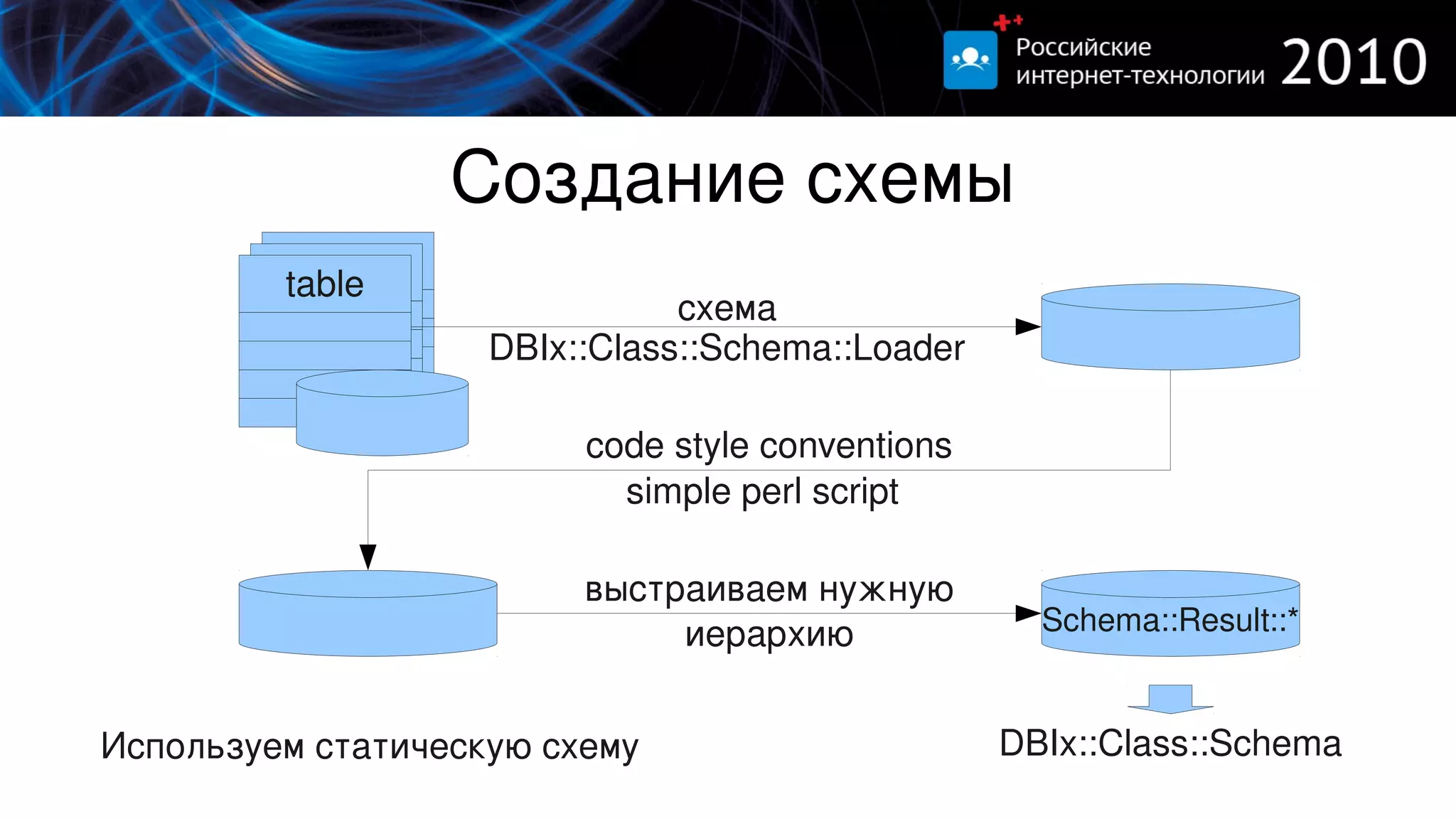 Российские интернет-технологии 2010

Создание схемы

table

схема
DBIx::Class::Schema::Loader

code style conventions
simple perl script

выстраиваем нужную иерархию

Schema::Result::*

Используем статическую схему

DBIx::Class::Schema